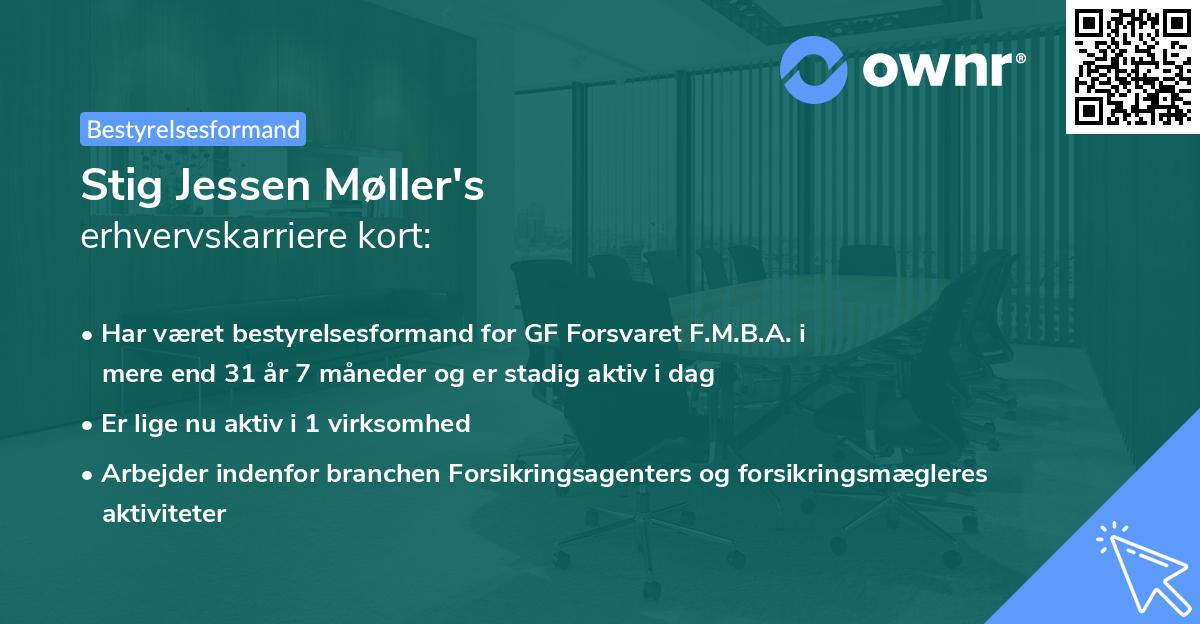 ownr®

Bestyrelsesformand

Stig Jessen Møller's
erhvervskarriere kort:

• Har været bestyrelsesformand for GF Forsvaret F.M.B.A. i mere end 31 år 7 måneder og er stadig aktiv i dag
• Er lige nu aktiv i 1 virksomhed
• Arbejder indenfor branchen Forsikringsagenters og forsikringsmægleres aktiviteter